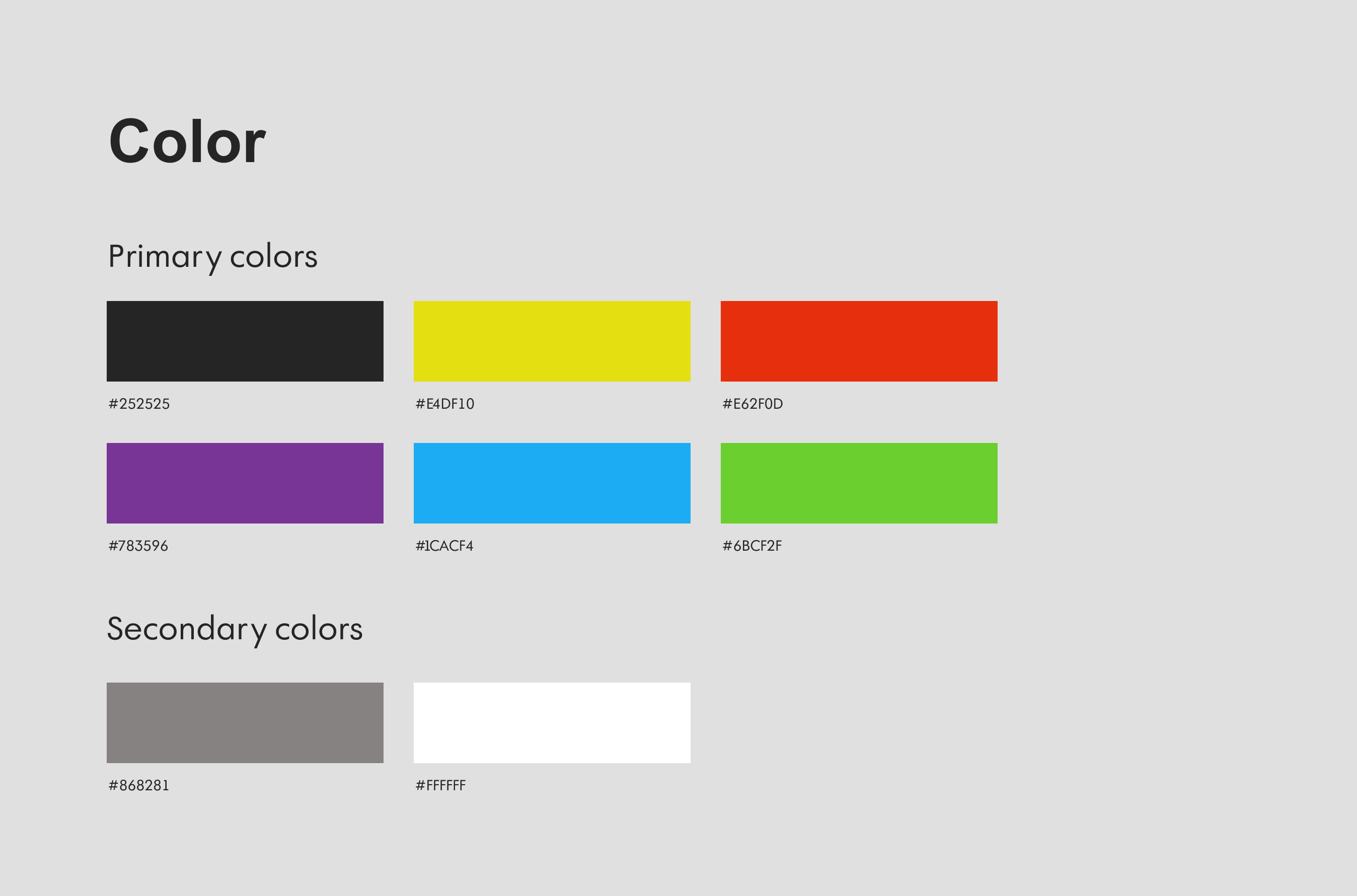 Color

Primary colors

#252525

#E4DF10

#E62F0D

#783596

#1CACF4

#6BCF2F

Secondary colors

#868281

#FFFFFF